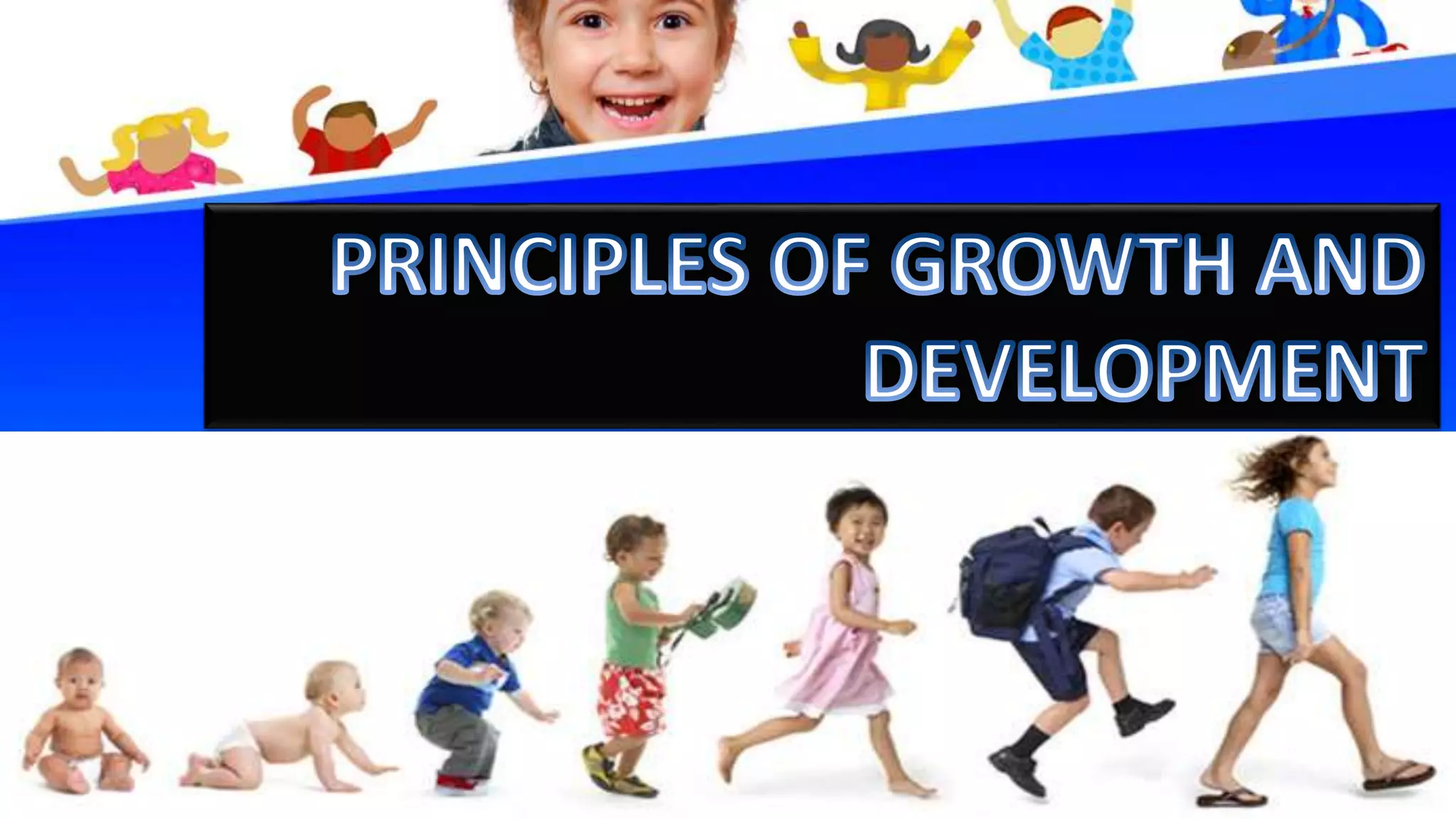 PRINCIPLES OF GROWTH AND DEVELOPMENT